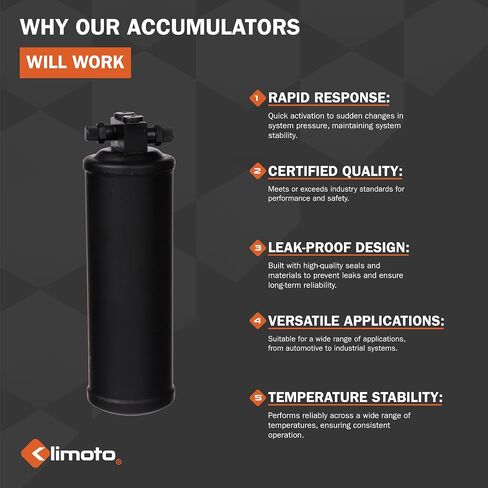 WHY OUR ACCUMULATORS

WILL WORK

1 RAPID RESPONSE:

Quick activation to sudden changes in system pressure, maintaining system stability.

2 CERTIFIED QUALITY:

Meets or exceeds industry standards for performance and safety.

3 LEAK-PROOF DESIGN:

Built with high-quality seals and materials to prevent leaks and ensure long-term reliability.

4 VERSATILE APPLICATIONS:

Suitable for a wide range of applications, from automotive to industrial systems.

5 TEMPERATURE STABILITY:

Performs reliably across a wide range of temperatures, ensuring consistent operation.

Klimoto®